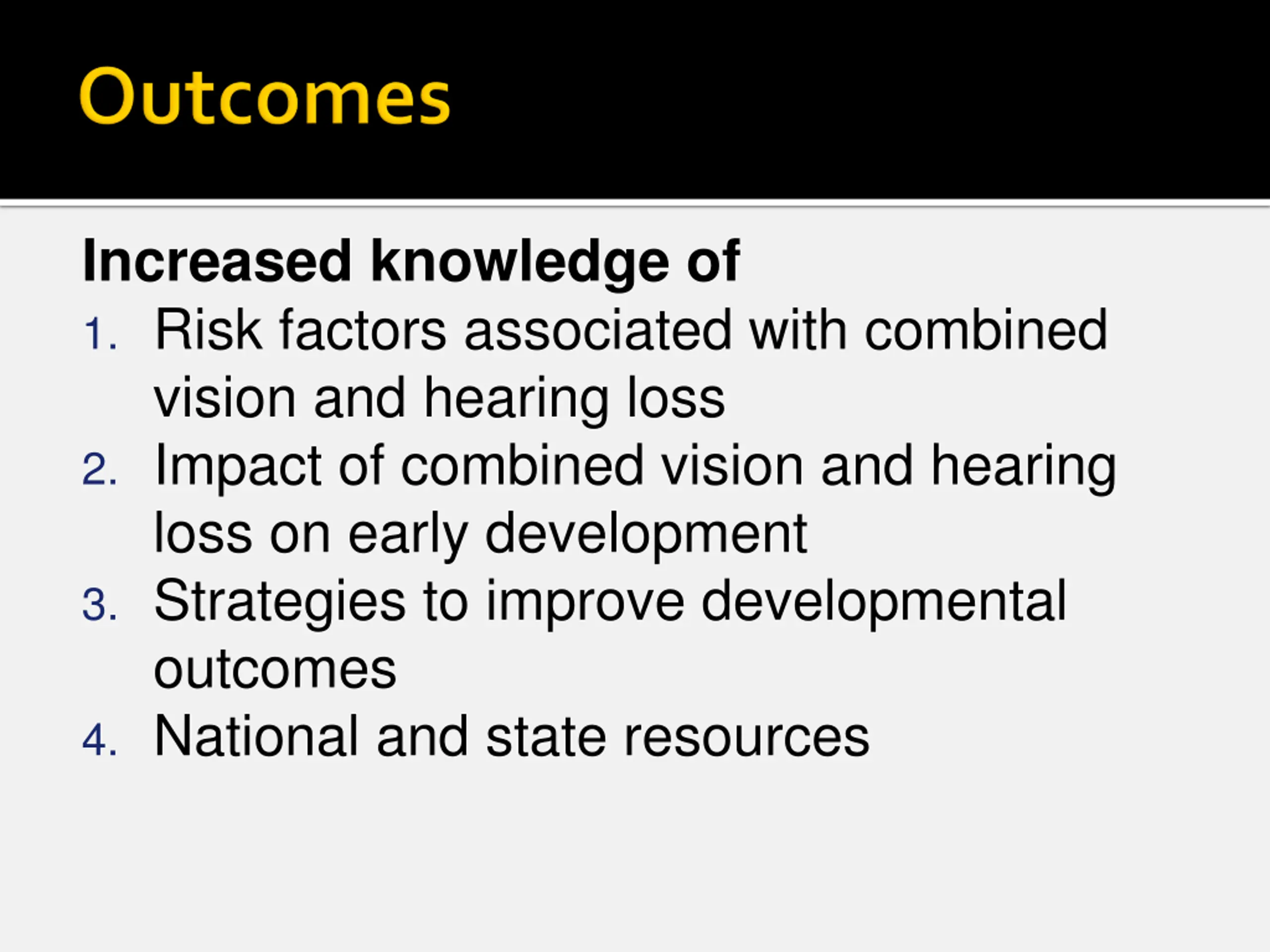 Outcomes

Increased knowledge of

1. Risk factors associated with combined vision and hearing loss
2. Impact of combined vision and hearing loss on early development
3. Strategies to improve developmental outcomes
4. National and state resources